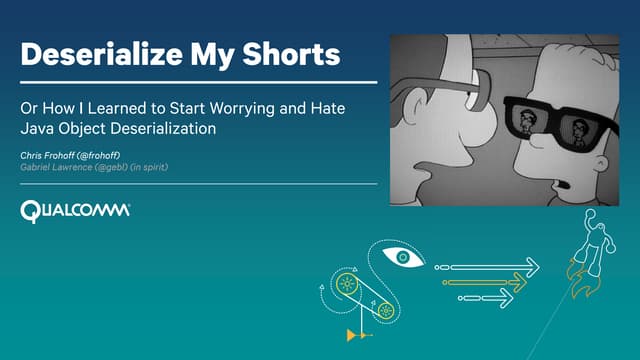 Deserialize My Shorts

Or How I Learned to Start Worrying and Hate Java Object Deserialization

Chris Frohoff (@frohoff)
Gabriel Lawrence (@gebl) (in spirit)

QUALCOMM